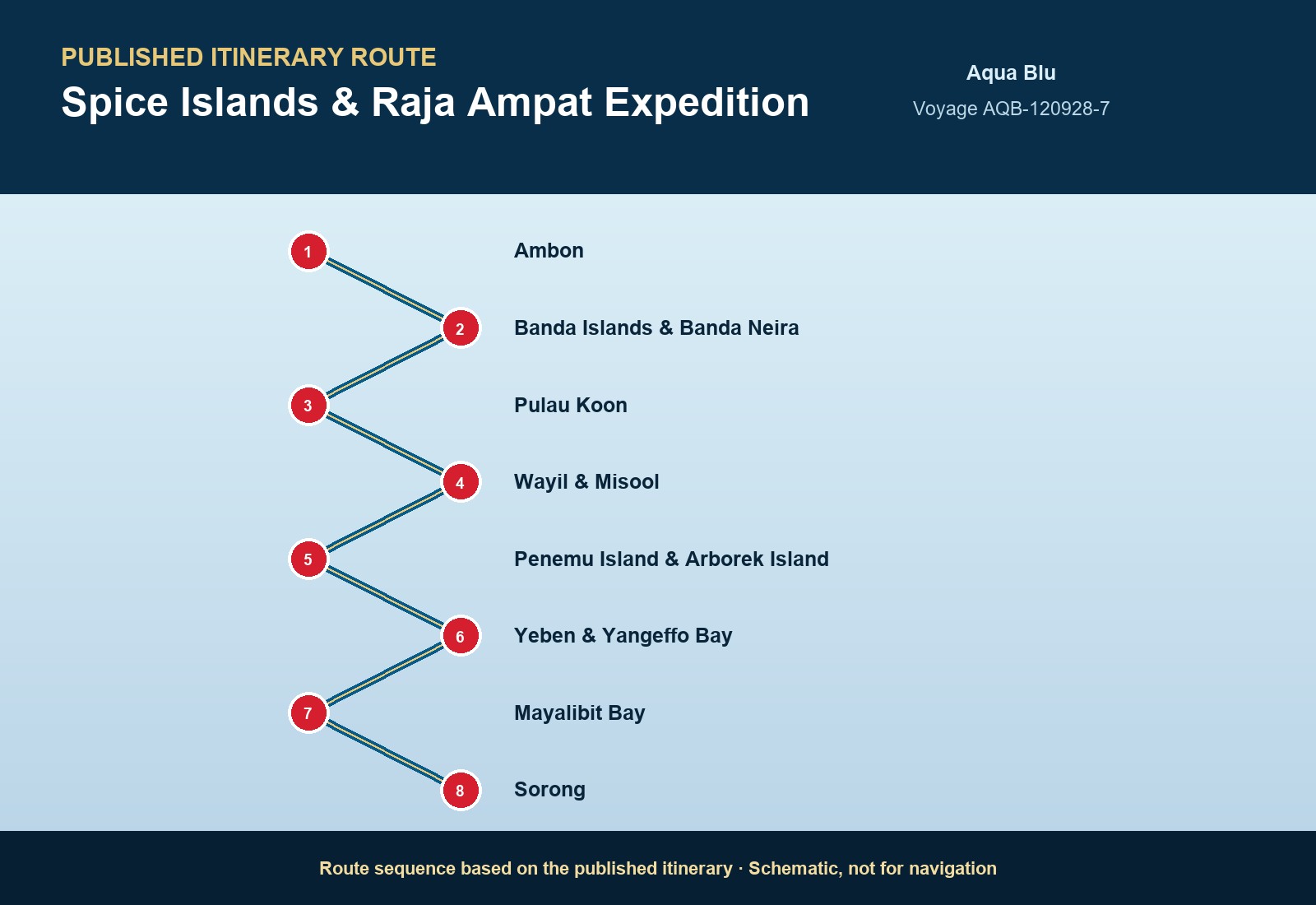 PUBLISHED ITINERARY ROUTE

Spice Islands & Raja Ampat Expedition

Aqua Blu

Voyage AQB-120928-7

1 Ambon

2 Banda Islands & Banda Neira

3 Pulau Koon

4 Wayil & Misool

5 Penemu Island & Arborek Island

6 Yeben & Yangeffo Bay

7 Mayalibit Bay

8 Sorong

Route sequence based on the published itinerary · Schematic, not for navigation